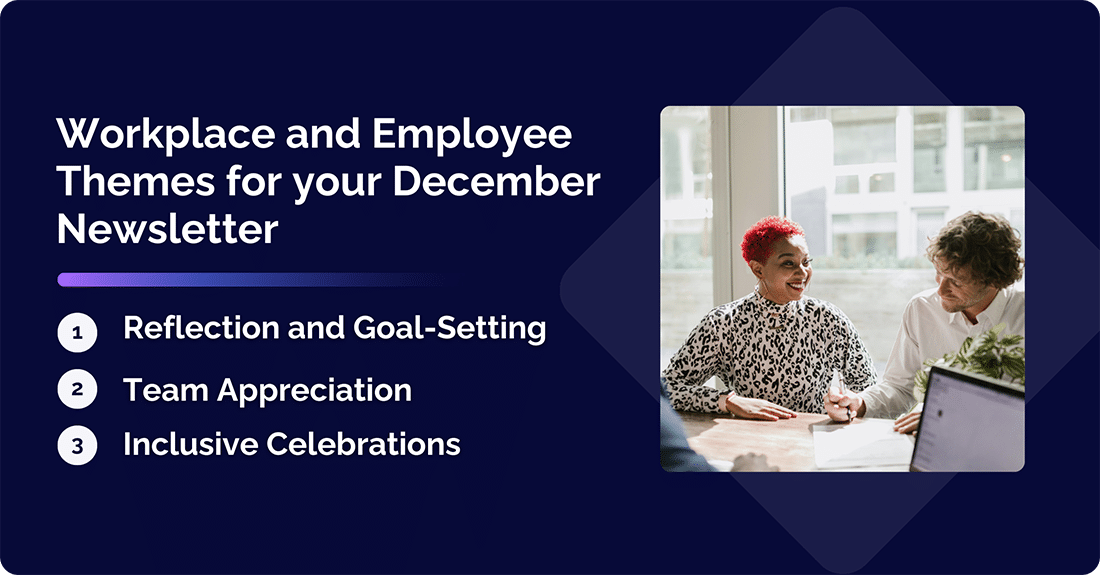 Workplace and Employee Themes for your December Newsletter

1 Reflection and Goal-Setting

2 Team Appreciation

3 Inclusive Celebrations